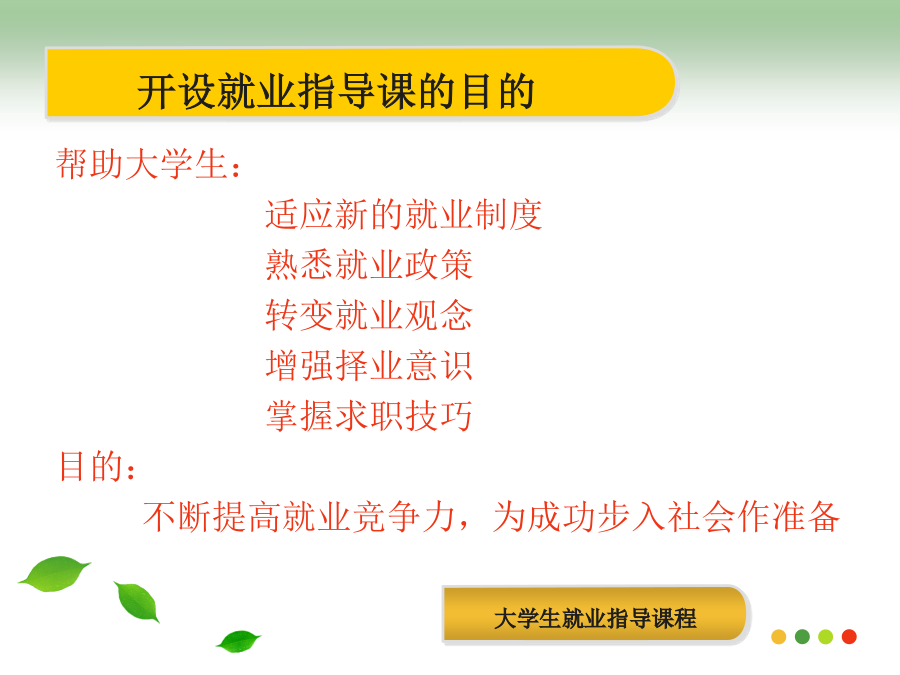 开设就业指导课的目的

帮助大学生：

适应新的就业制度
熟悉就业政策
转变就业观念
增强择业意识
掌握求职技巧

目的：

不断提高就业竞争力，为成功步入社会作准备

大学生就业指导课程